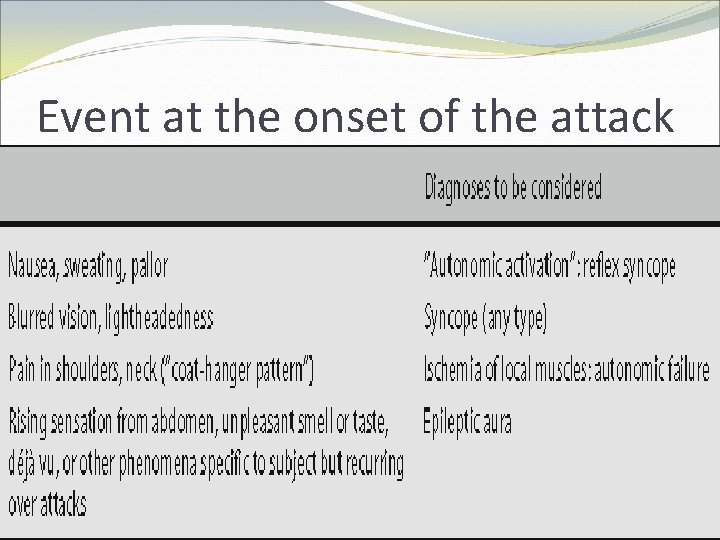 Event at the onset of the attack

| | Diagnoses to be considered |
|---|---|
| Nausea, sweating, pallor | "Autonomic activation": reflex syncope |
| Blurred vision, lightheadedness | Syncope (any type) |
| Pain in shoulders, neck ("coat-hanger pattern") | Ischemia of local muscles: autonomic failure |
| Rising sensation from abdomen, unpleasant smell or taste, déjà vu, or other phenomena specific to subject but recurring over attacks | Epileptic aura |